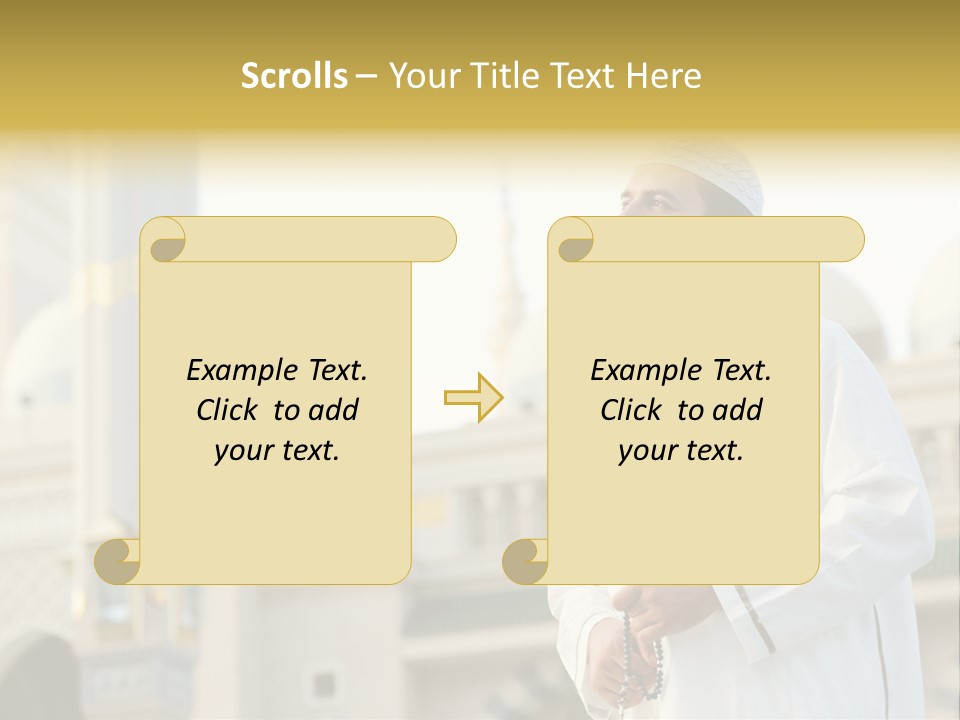 Scrolls – Your Title Text Here

Example Text. Click to add your text.

Example Text. Click to add your text.